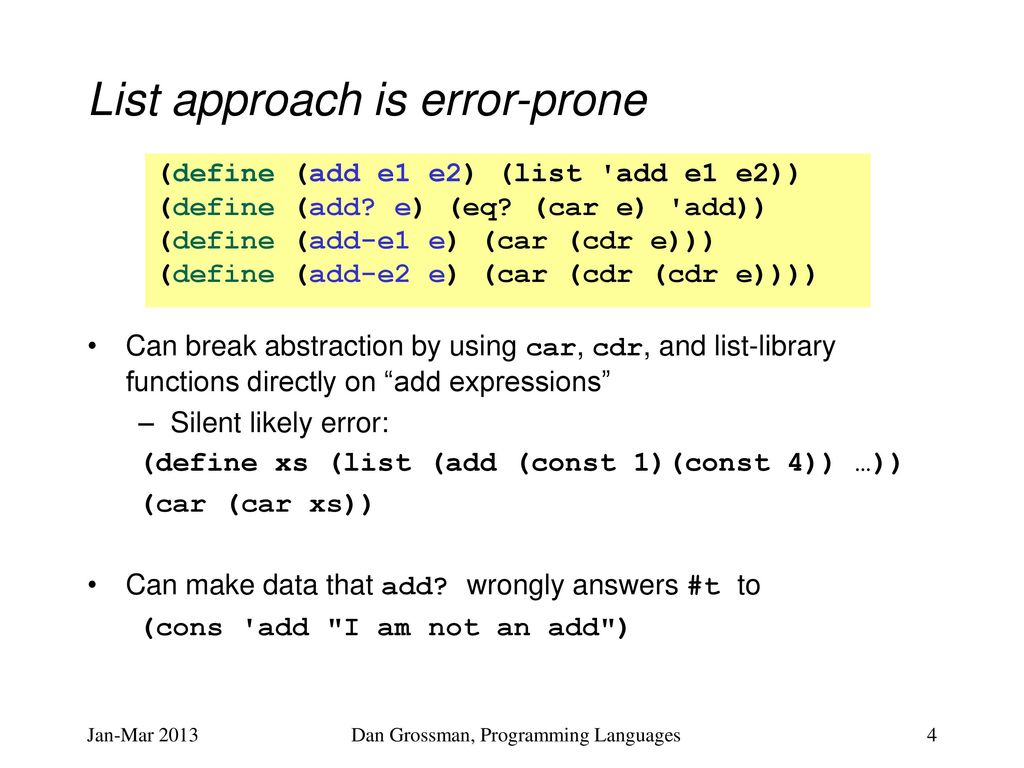 List approach is error-prone

(define (add e1 e2) (list 'add e1 e2))
(define (add? e) (eq? (car e) 'add))
(define (add-e1 e) (car (cdr e)))
(define (add-e2 e) (car (cdr (cdr e))))

• Can break abstraction by using car, cdr, and list-library functions directly on “add expressions”
– Silent likely error:
(define xs (list (add (const 1)(const 4)) …))
(car (car xs))

• Can make data that add? wrongly answers #t to
(cons 'add "I am not an add")

Jan-Mar 2013

Dan Grossman, Programming Languages

4